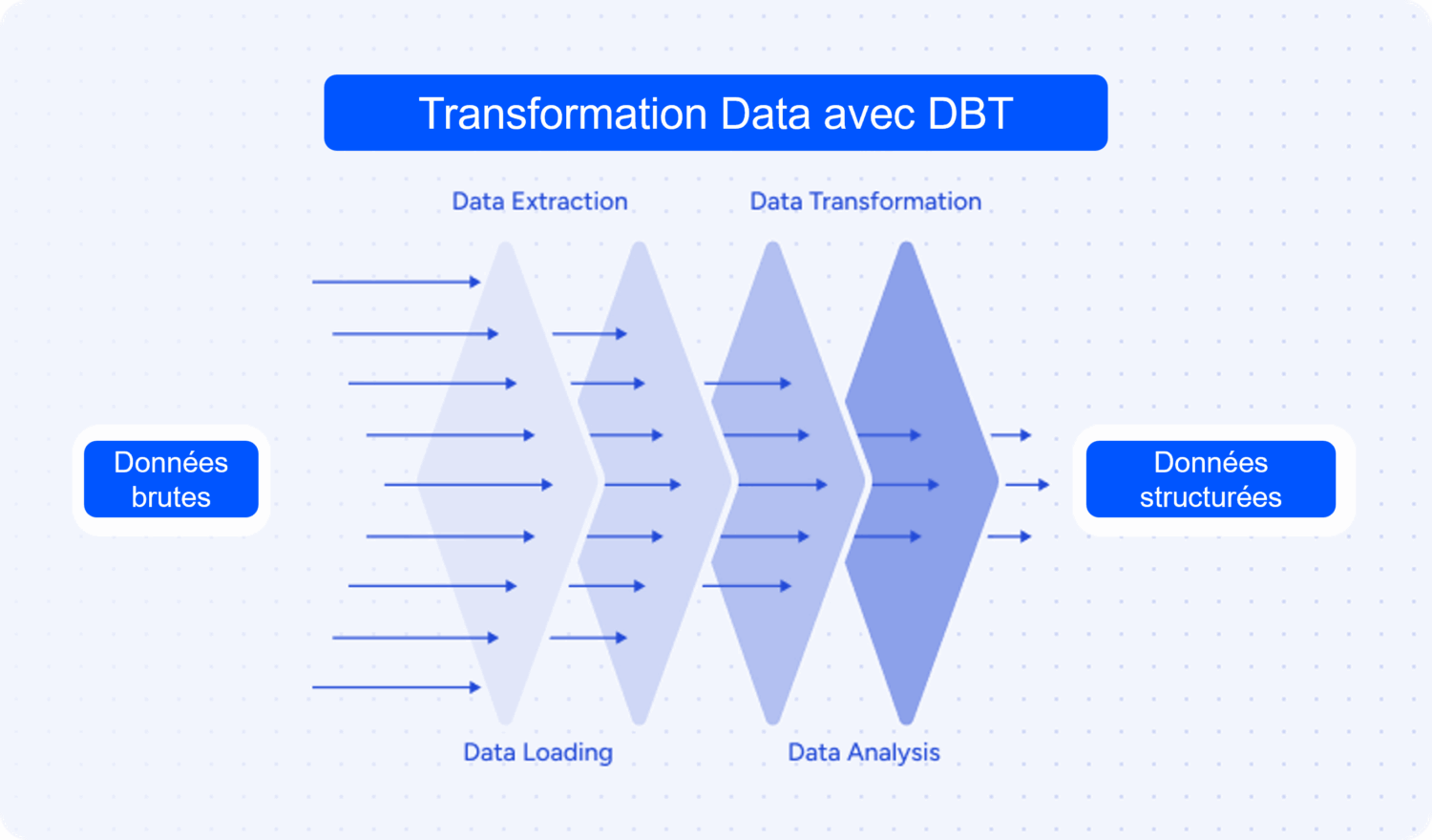 Transformation Data avec DBT

Data Extraction

Data Transformation

Données brutes

Données structurées

Data Loading

Data Analysis